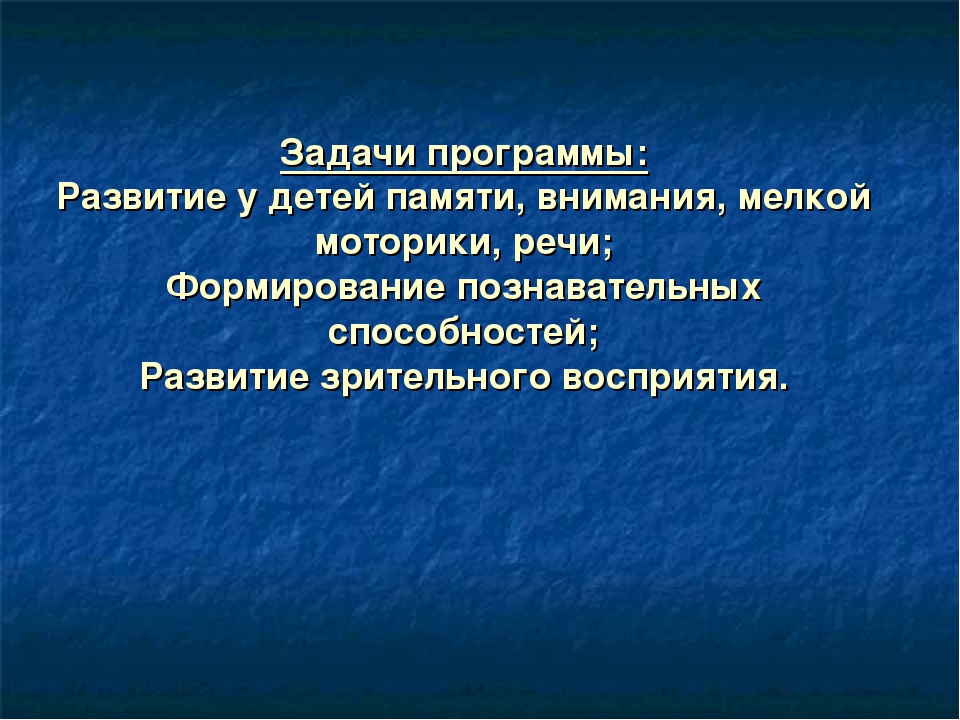 Задачи программы:
Развитие у детей памяти, внимания, мелкой моторики, речи;
Формирование познавательных способностей;
Развитие зрительного восприятия.